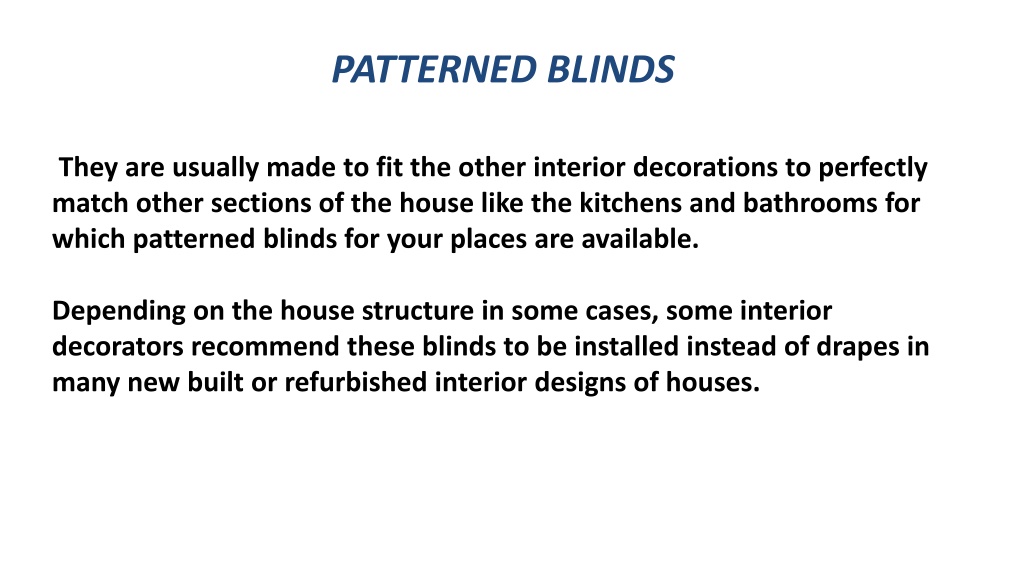 PATTERNED BLINDS

They are usually made to fit the other interior decorations to perfectly match other sections of the house like the kitchens and bathrooms for which patterned blinds for your places are available.

Depending on the house structure in some cases, some interior decorators recommend these blinds to be installed instead of drapes in many new built or refurbished interior designs of houses.